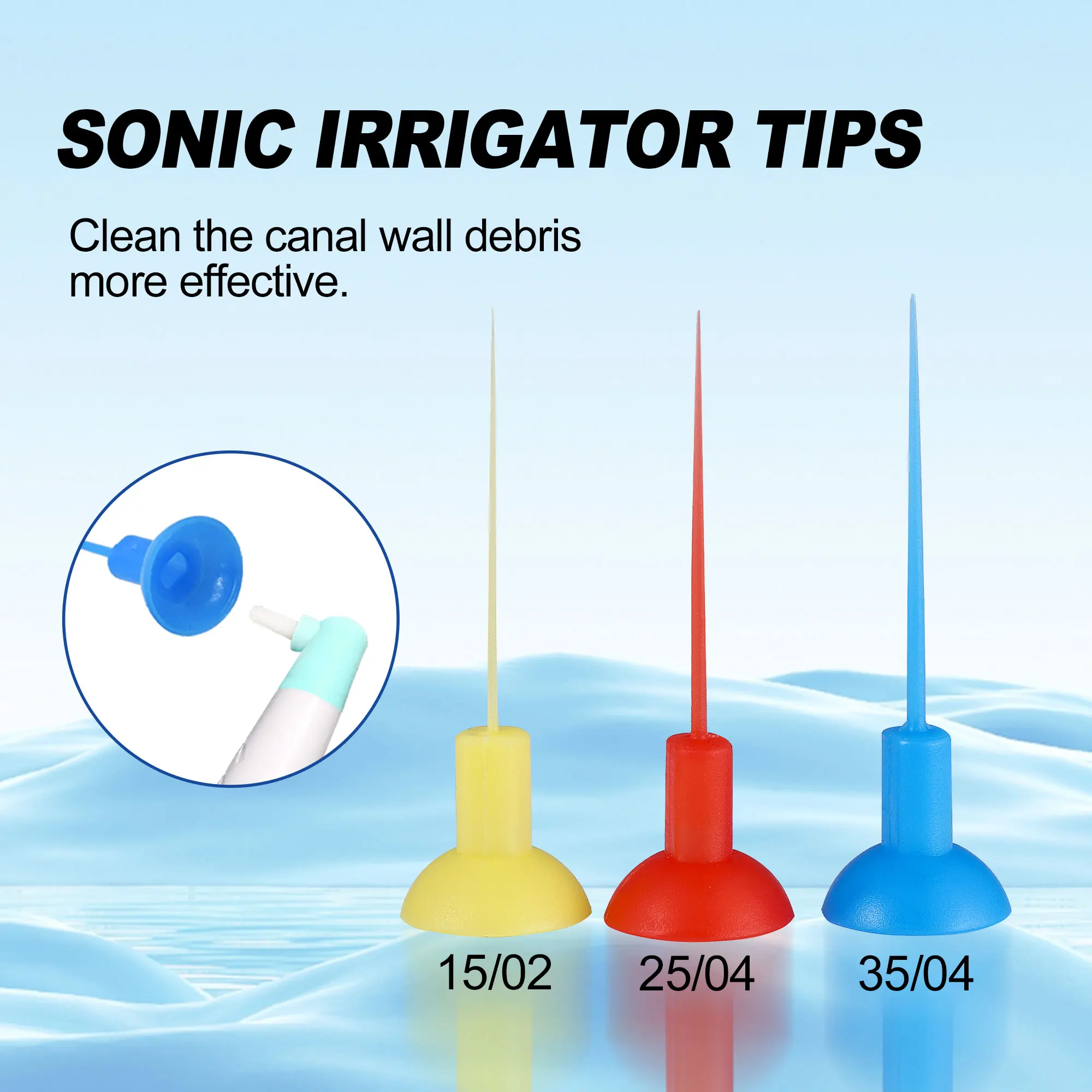 SONIC IRRIGATOR TIPS

Clean the canal wall debris more effective.

15/02
25/04
35/04